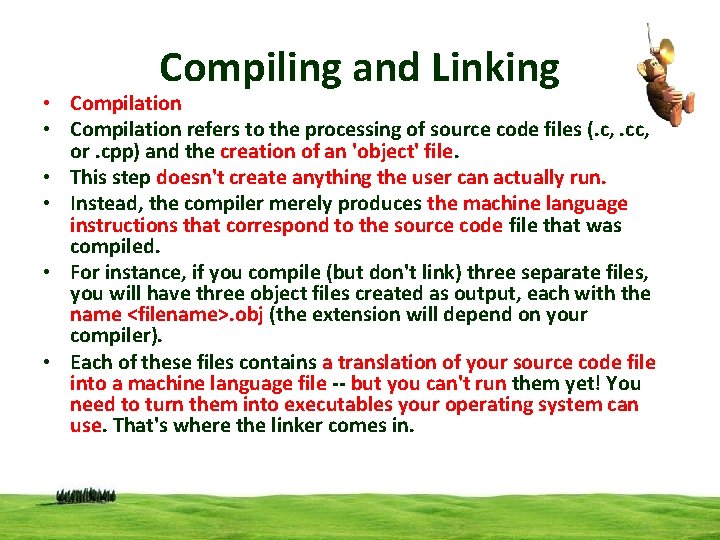 Compiling and Linking

• Compilation
• Compilation refers to the processing of source code files (.c, .cc, or .cpp) and the creation of an 'object' file.
• This step doesn't create anything the user can actually run.
• Instead, the compiler merely produces the machine language instructions that correspond to the source code file that was compiled.
• For instance, if you compile (but don't link) three separate files, you will have three object files created as output, each with the name <filename>.obj (the extension will depend on your compiler).
• Each of these files contains a translation of your source code file into a machine language file -- but you can't run them yet! You need to turn them into executables your operating system can use. That's where the linker comes in.